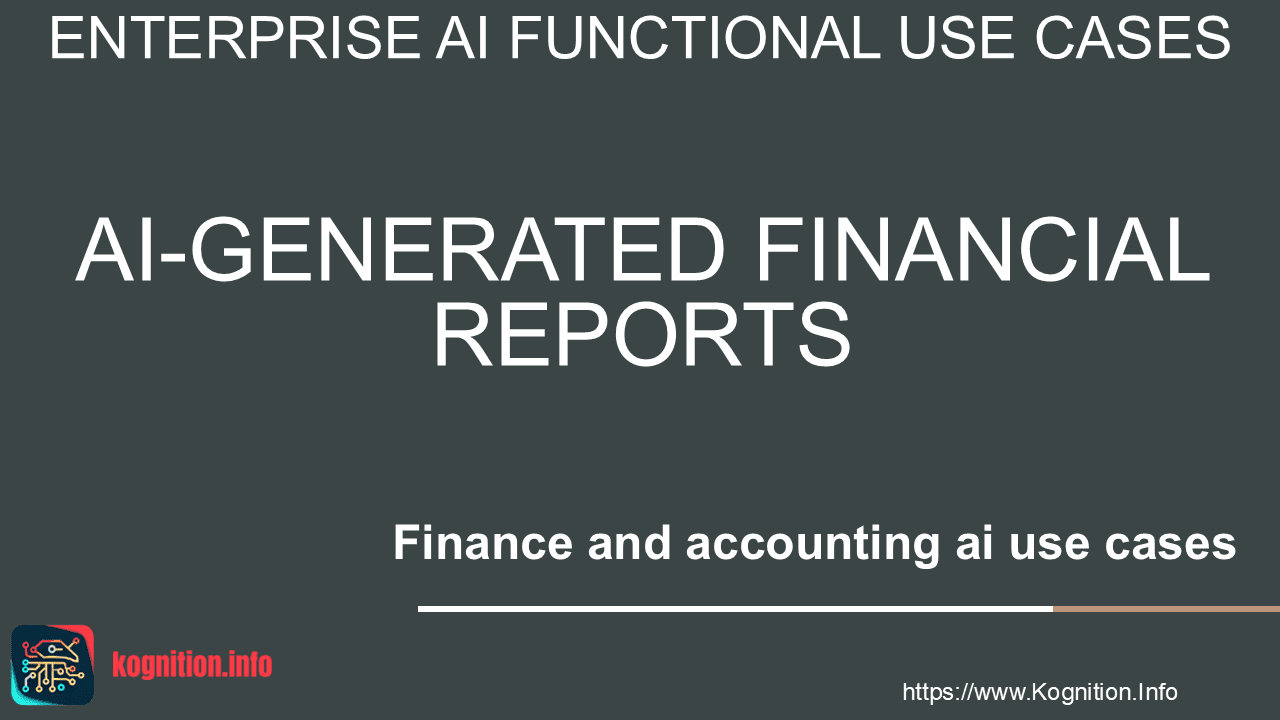 ENTERPRISE AI FUNCTIONAL USE CASES

AI-GENERATED FINANCIAL REPORTS

Finance and accounting ai use cases

kognition.info

https://www.Kognition.Info